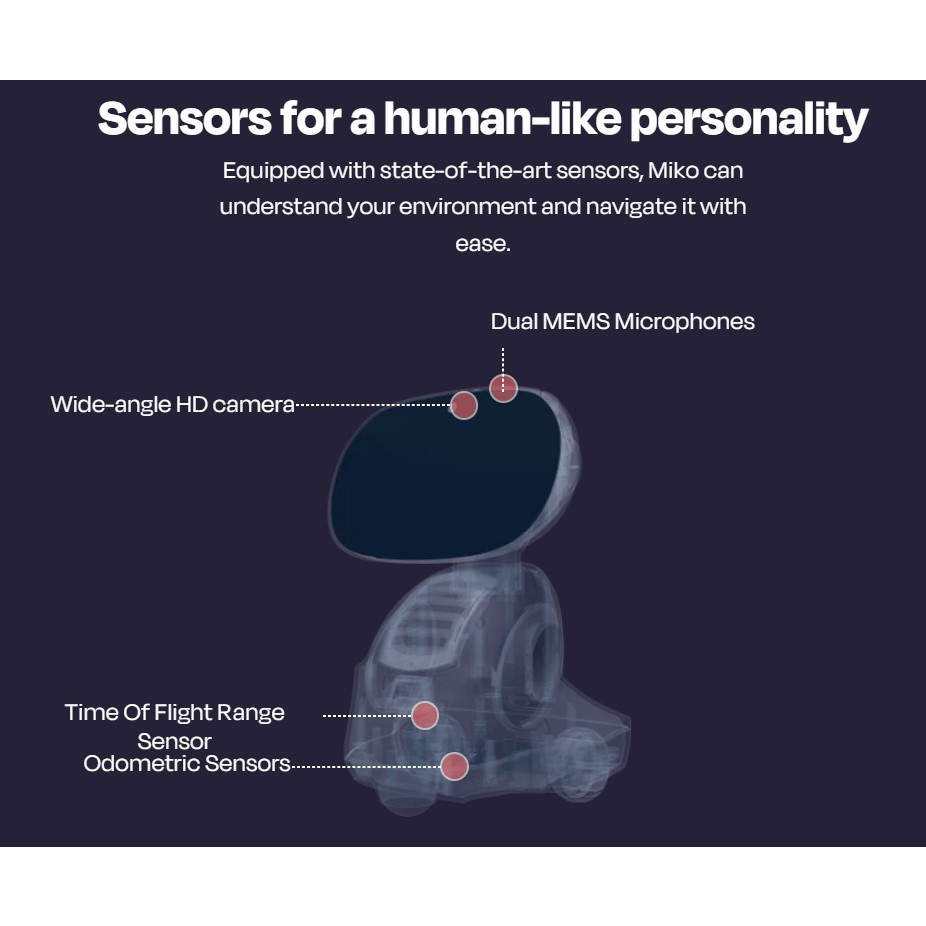 Sensors for a human-like personality

Equipped with state-of-the-art sensors, Miko can understand your environment and navigate it with ease.

Dual MEMS Microphones

Wide-angle HD camera

Time Of Flight Range Sensor

Odometric Sensors